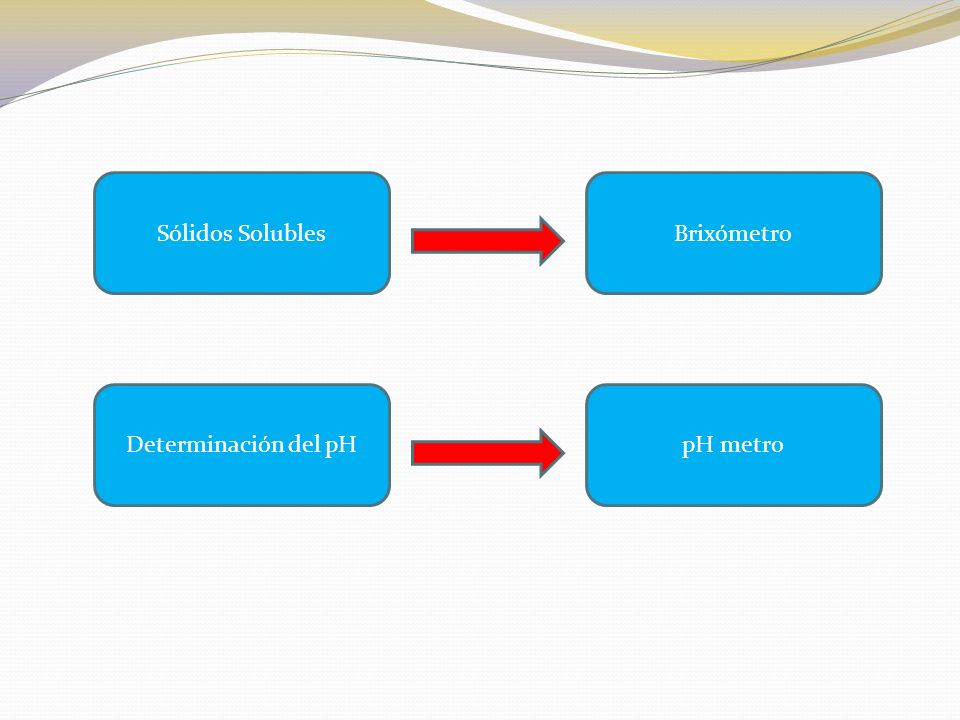 Sólidos Solubles

Brixómetro

Determinación del pH

pH metro